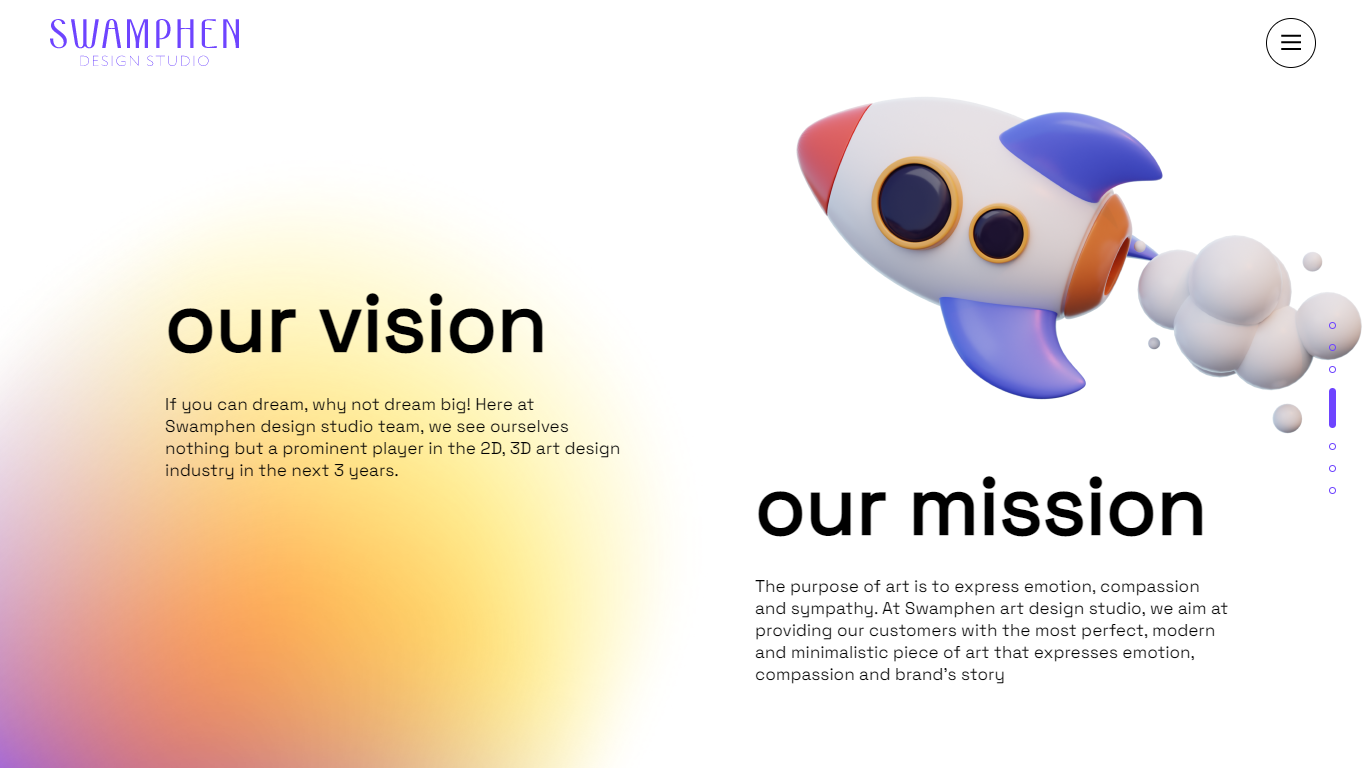 SWAMPHEN
DESIGN STUDIO

our vision

If you can dream, why not dream big! Here at Swamphen design studio team, we see ourselves nothing but a prominent player in the 2D, 3D art design industry in the next 3 years.

our mission

The purpose of art is to express emotion, compassion and sympathy. At Swamphen art design studio, we aim at providing our customers with the most perfect, modern and minimalistic piece of art that expresses emotion, compassion and brand's story